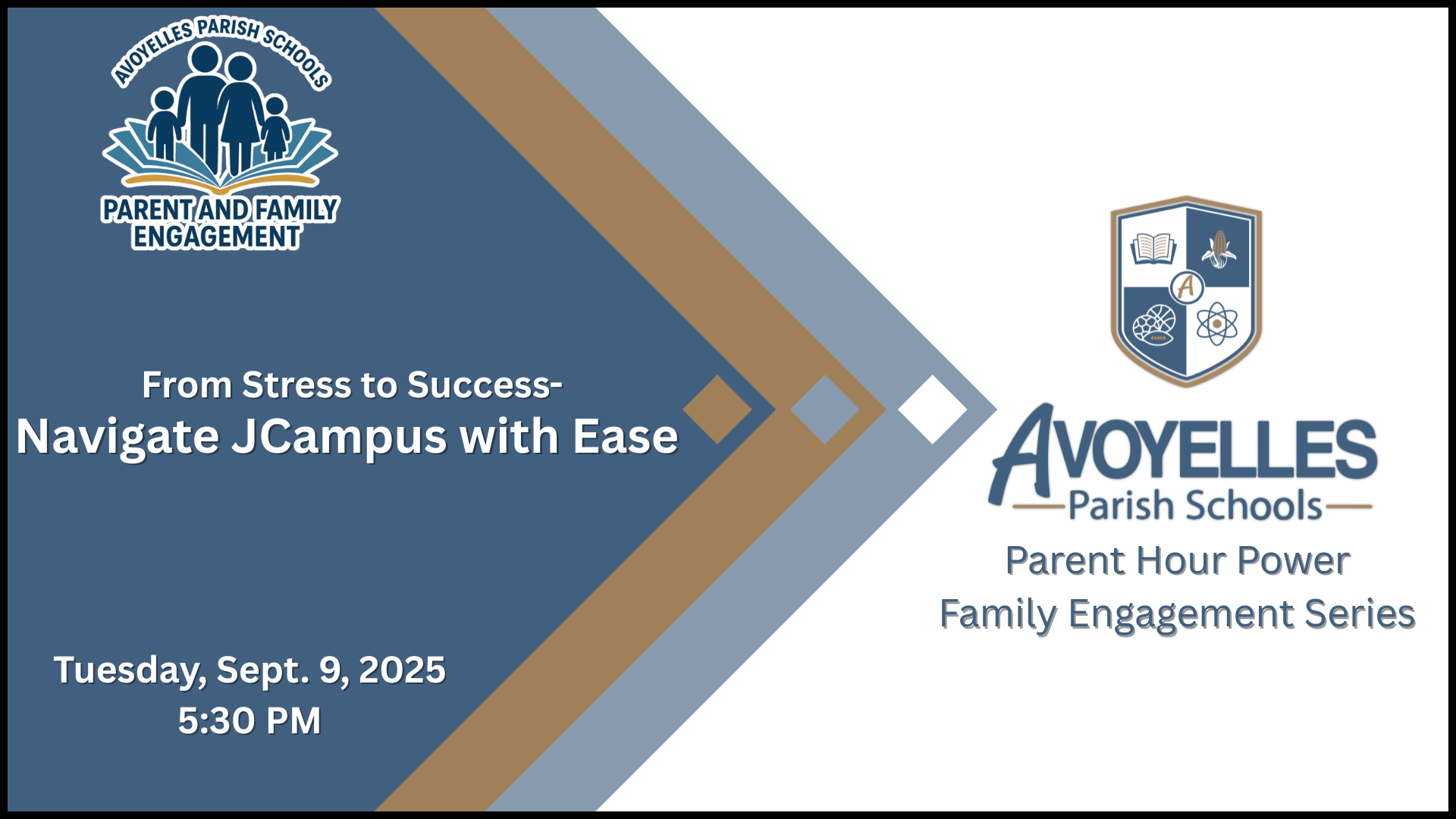 AVOYELLES PARISH SCHOOLS
PARENT AND FAMILY ENGAGEMENT

From Stress to Success-
Navigate JCampus with Ease

Tuesday, Sept. 9, 2025
5:30 PM

A

AVOYELLES
Parish Schools
Parent Hour Power
Family Engagement Series